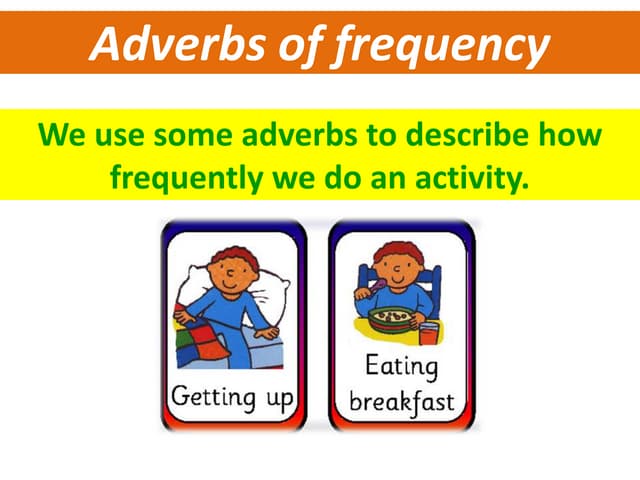 Adverbs of frequency

We use some adverbs to describe how frequently we do an activity.

Getting up

Eating breakfast